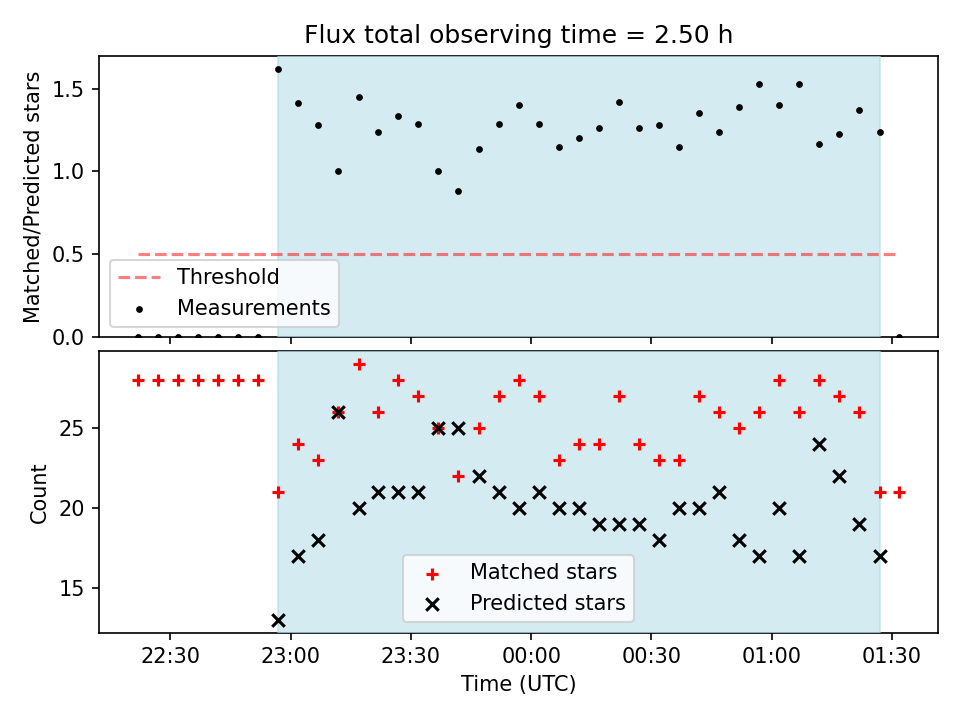 Flux total observing time = 2.50 h

Matched/Predicted stars

1.5
1.0
0.5
0.0

Threshold
Measurements

Count

25
20
15

Matched stars
Predicted stars

22:30
23:00
23:30
00:00
00:30
01:00
01:30

Time (UTC)